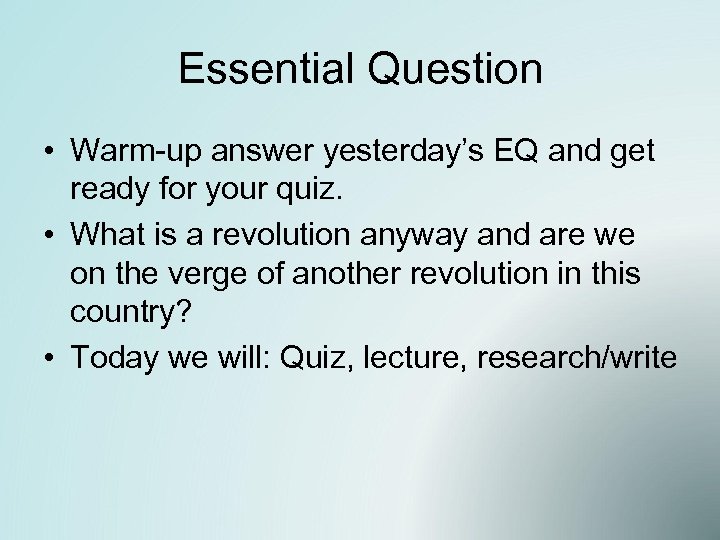 Essential Question

• Warm-up answer yesterday's EQ and get ready for your quiz.
• What is a revolution anyway and are we on the verge of another revolution in this country?
• Today we will: Quiz, lecture, research/write